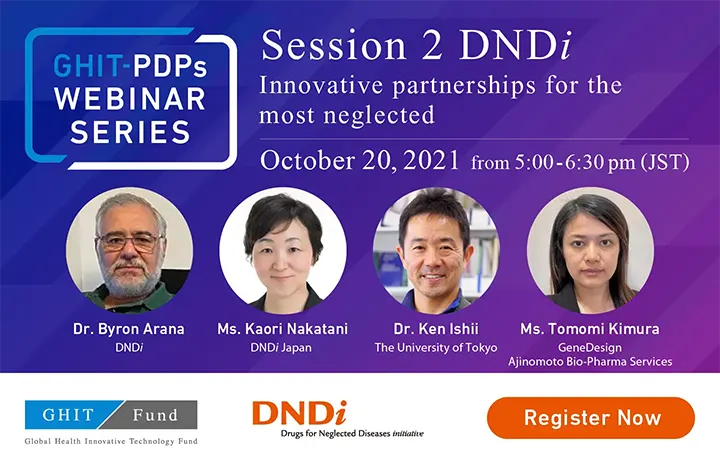 GHIT-PDPs WEBINAR SERIES

Session 2 DNDi
Innovative partnerships for the most neglected

October 20, 2021 from 5:00-6:30 pm (JST)

Dr. Byron Arana
DNDi

Ms. Kaori Nakatani
DNDi Japan

Dr. Ken Ishii
The University of Tokyo

Ms. Tomomi Kimura
GeneDesign
Ajinomoto Bio-Pharma Services

GHIT Fund
Global Health Innovative Technology Fund

DNDi
Drugs for Neglected Diseases initiative

Register Now